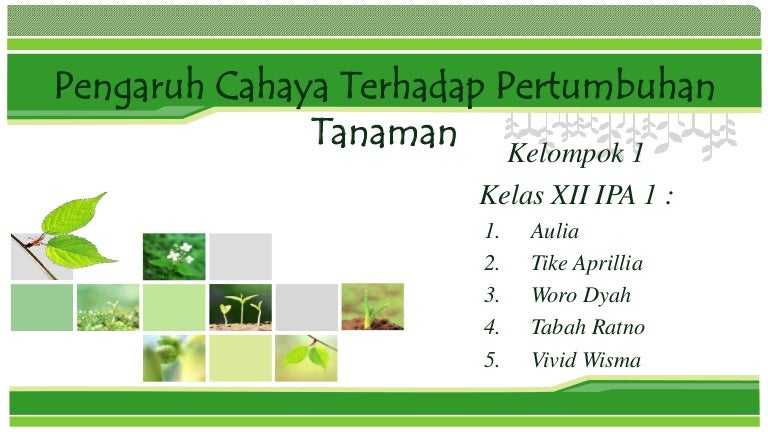 Pengaruh Cahaya Terhadap Pertumbuhan Tanaman

Kelompok 1

Kelas XII IPA 1 :

1. Aulia
2. Tike Aprillia
3. Woro Dyah
4. Tabah Ratno
5. Vivid Wisma